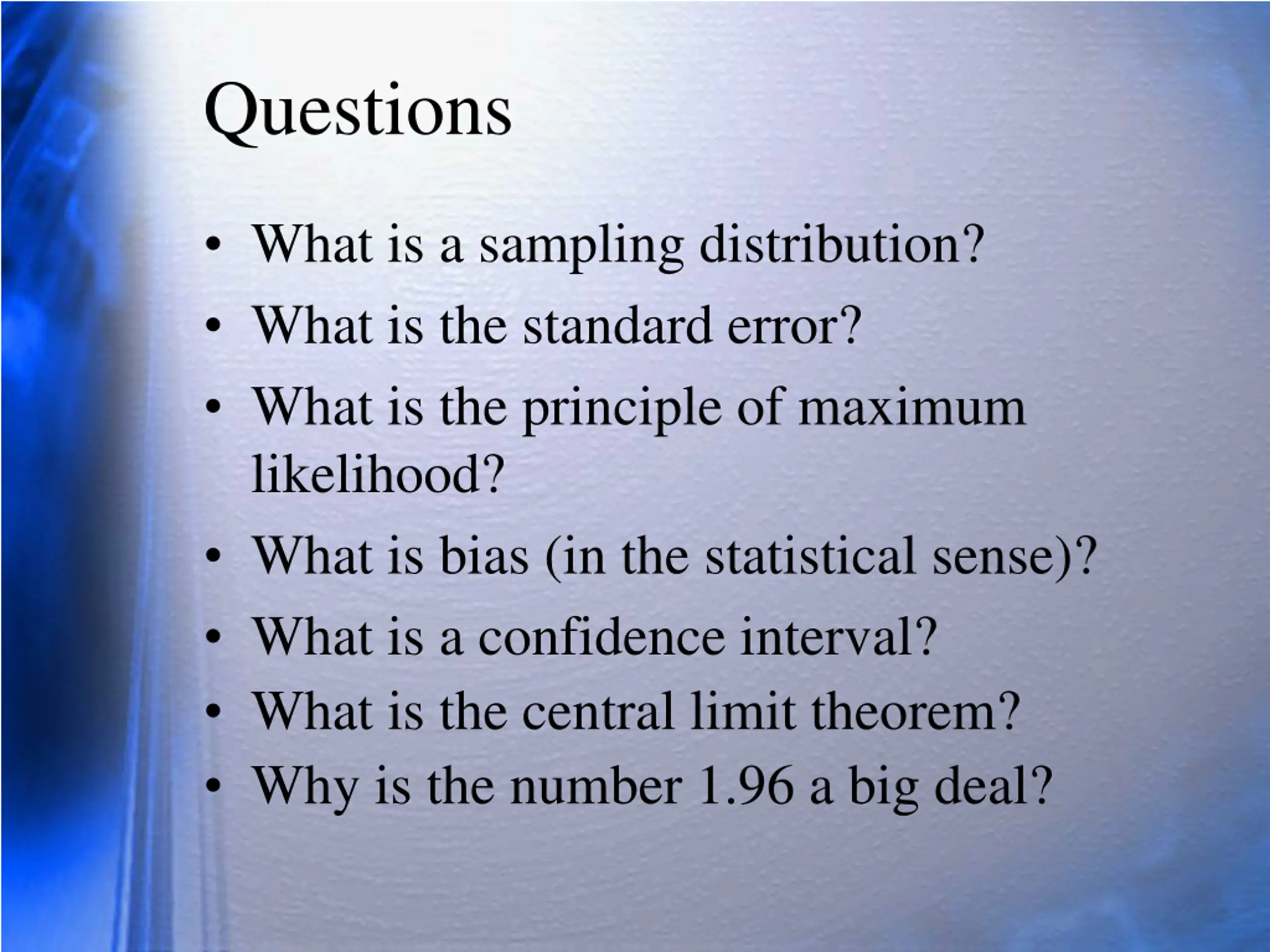 Questions

• What is a sampling distribution?
• What is the standard error?
• What is the principle of maximum likelihood?
• What is bias (in the statistical sense)?
• What is a confidence interval?
• What is the central limit theorem?
• Why is the number 1.96 a big deal?